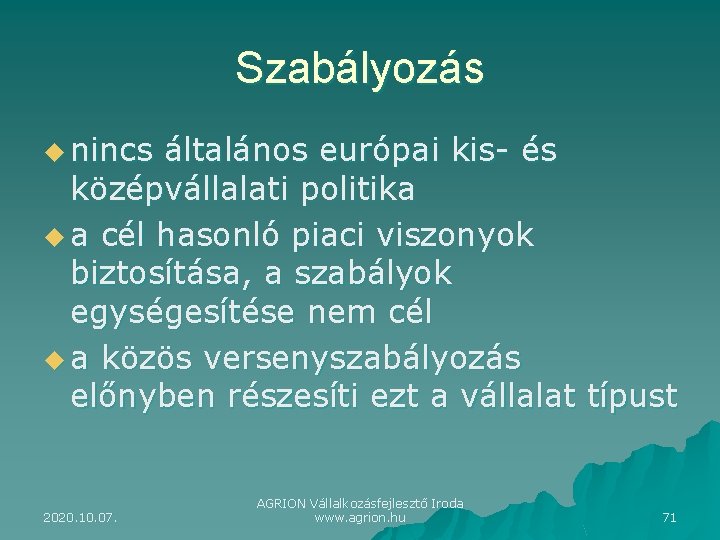 Szabályozás

nincs általános európai kis- és középvállalati politika

a cél hasonló piaci viszonyok biztosítása, a szabályok egységesítése nem cél

a közös versenyszabályozás előnyben részesíti ezt a vállalat típust

2020.10.07.

AGRION Vállalkozásfejlesztő Iroda
www.agrion.hu

71